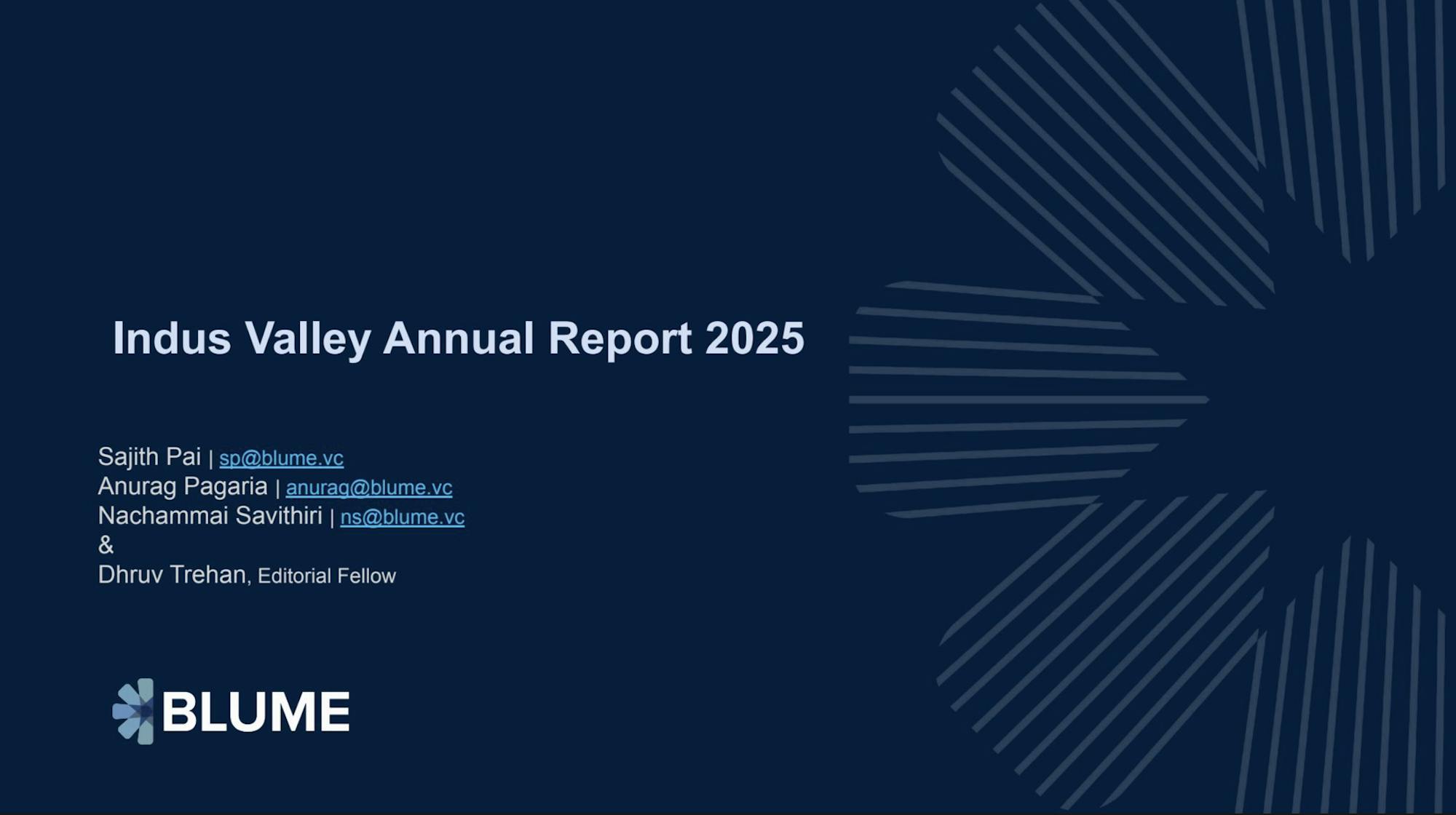 Indus Valley Annual Report 2025

Sajith Pai | sp@blume.vc
Anurag Pagaria | anurag@blume.vc
Nachammai Savithiri | ns@blume.vc
&
Dhruv Trehan, Editorial Fellow

BLUME